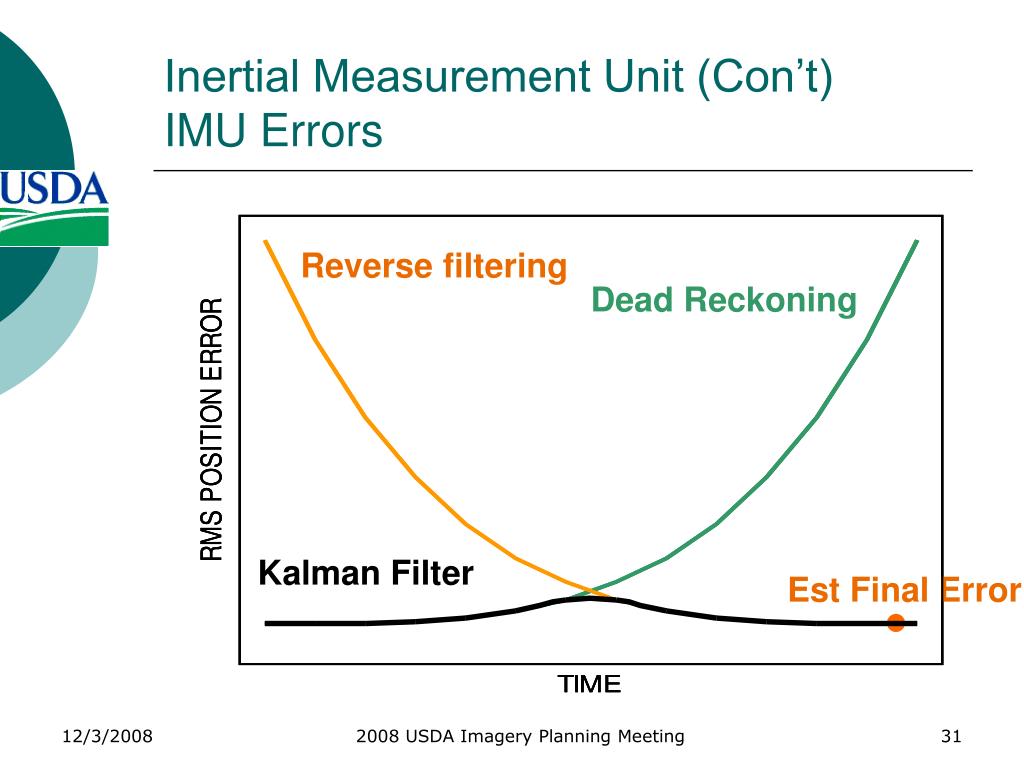 USDA

Inertial Measurement Unit (Con't)
IMU Errors

Reverse filtering

Dead Reckoning

RMS POSITION ERROR

Kalman Filter

Est Final Error

TIME

12/3/2008

2008 USDA Imagery Planning Meeting

31